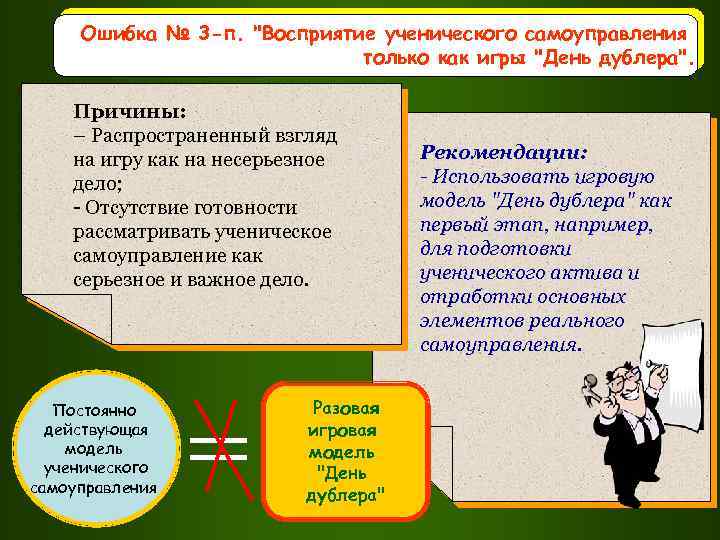 Ошибка № 3-п. "Восприятие ученического самоуправления только как игры "День дублера".

Причины:
– Распространенный взгляд на игру как на несерьезное дело;
- Отсутствие готовности рассматривать ученическое самоуправление как серьезное и важное дело.

Рекомендации:
- Использовать игровую модель "День дублера" как первый этап, например, для подготовки ученического актива и отработки основных элементов реального самоуправления.

Постоянно действующая модель ученического самоуправления

Разовая игровая модель "День дублера"